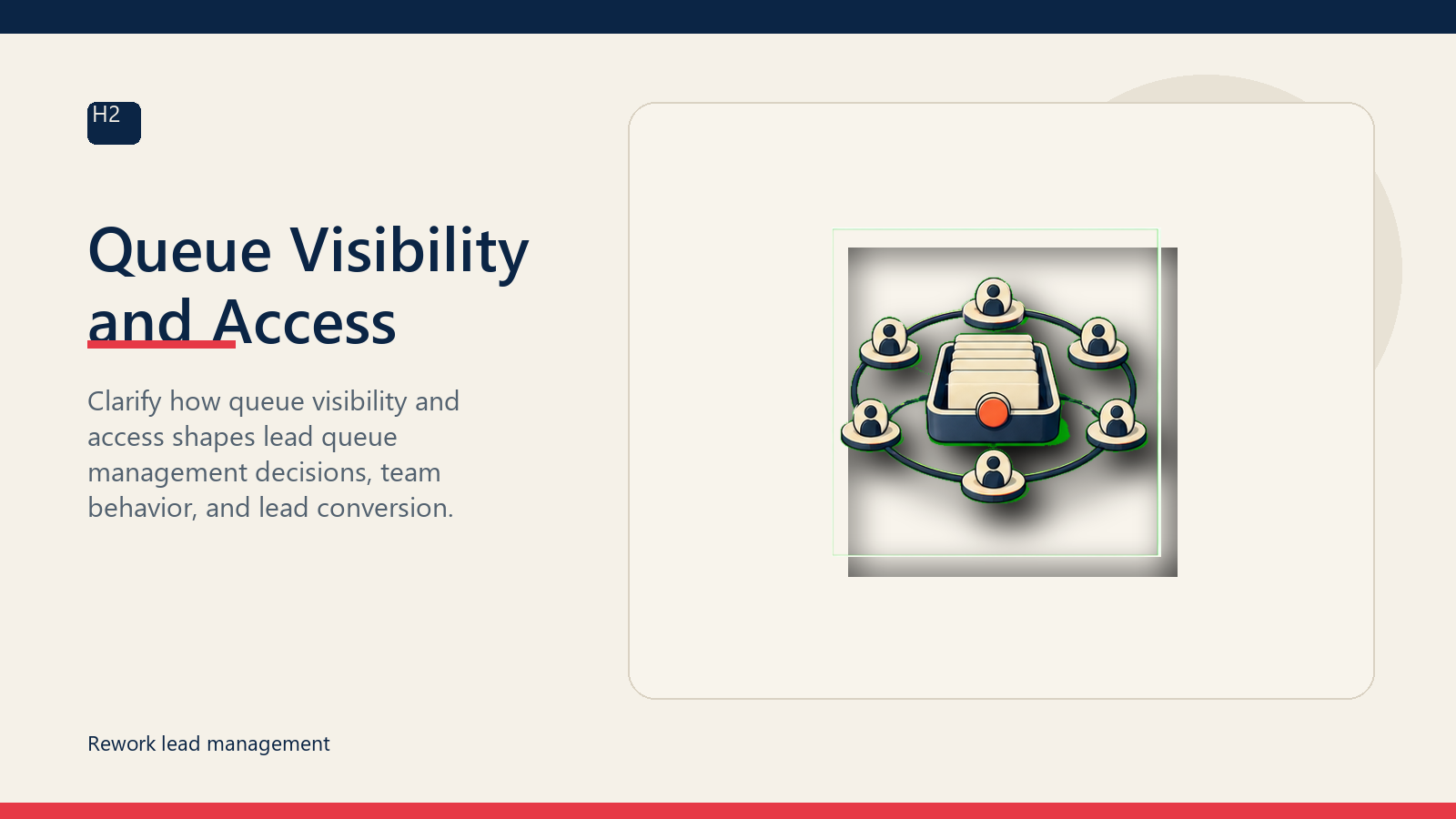 H2

Queue Visibility and Access

Clarify how queue visibility and access shapes lead queue management decisions, team behavior, and lead conversion.

Rework lead management